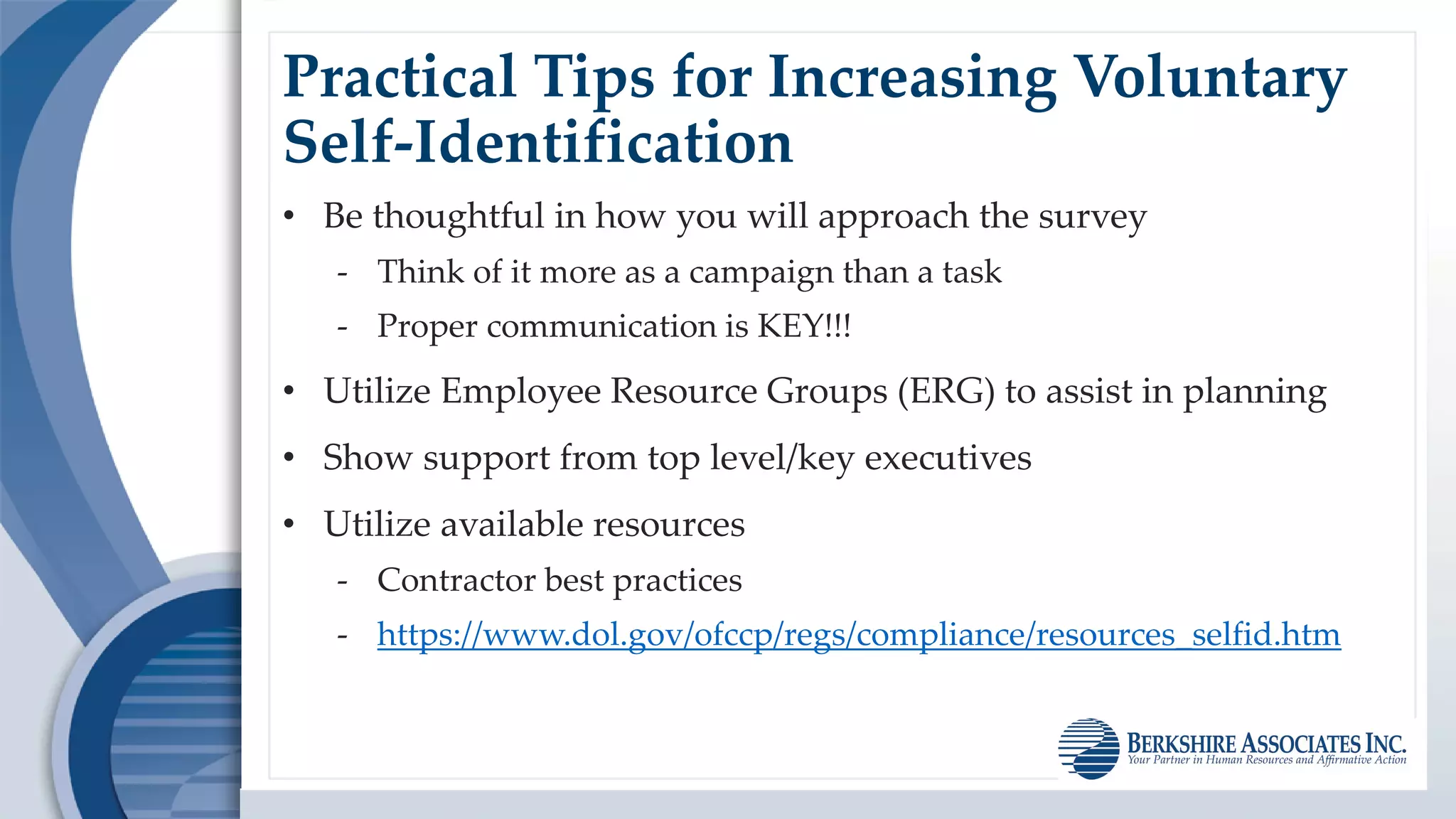 Practical Tips for Increasing Voluntary Self-Identification

• Be thoughtful in how you will approach the survey
- Think of it more as a campaign than a task
- Proper communication is KEY!!!

• Utilize Employee Resource Groups (ERG) to assist in planning

• Show support from top level/key executives

• Utilize available resources
- Contractor best practices
- https://www.dol.gov/ofccp/regs/compliance/resources_selfid.htm

BERKSHIRE ASSOCIATES INC.
Your Partner in Human Resources and Affirmative Action